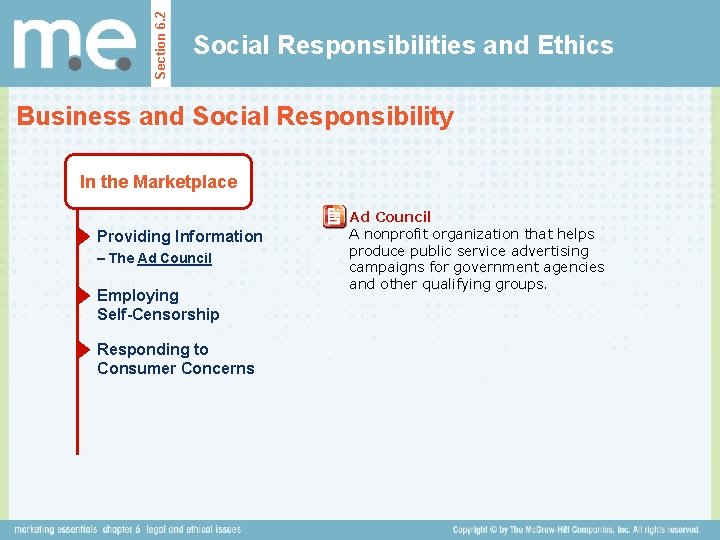 m.e.

Section 6.2

Social Responsibilities and Ethics

Business and Social Responsibility

In the Marketplace

Providing Information

– The Ad Council

Employing Self-Censorship

Responding to Consumer Concerns

Ad Council
A nonprofit organization that helps produce public service advertising campaigns for government agencies and other qualifying groups.

marketing essentials chapter 6 legal and ethical issues

Copyright © by The McGraw-Hill Companies, Inc. All rights reserved.